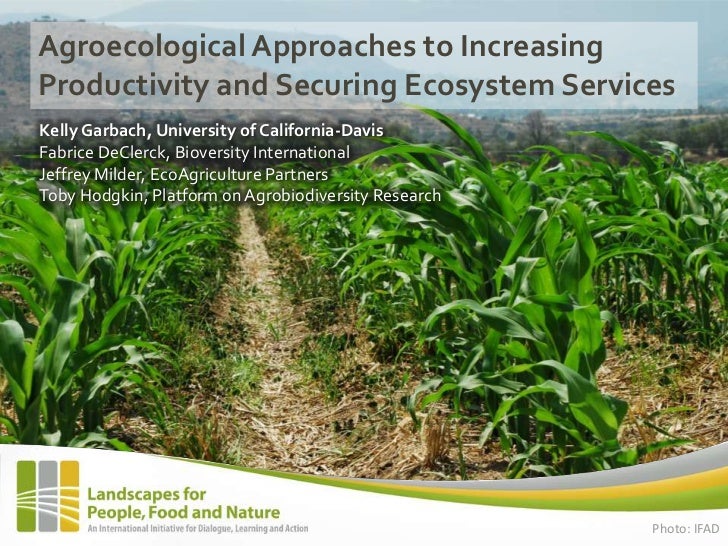 Agroecological Approaches to Increasing Productivity and Securing Ecosystem Services

Kelly Garbach, University of California-Davis
Fabrice DeClerck, Bioversity International
Jeffrey Milder, EcoAgriculture Partners
Toby Hodgkin, Platform on Agrobiodiversity Research

Landscapes for People, Food and Nature
An International Initiative for Dialogue, Learning and Action

Photo: IFAD